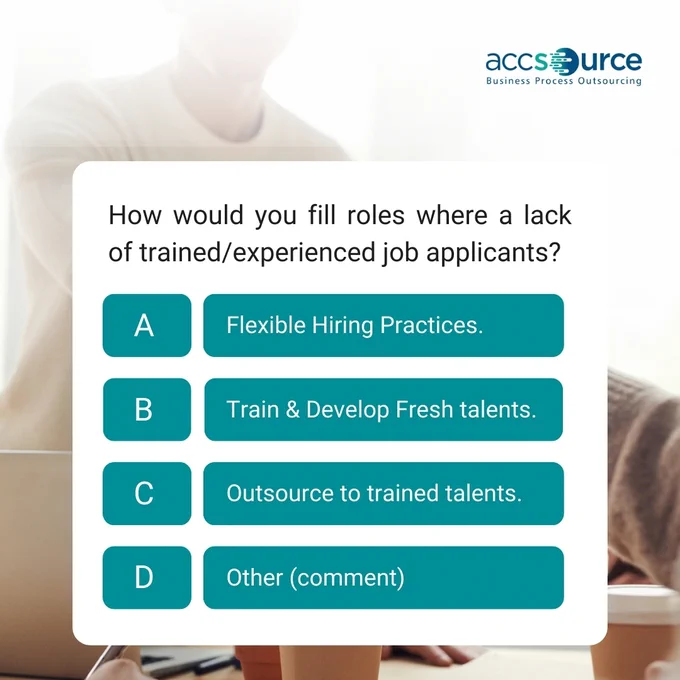 accsource
Business Process Outsourcing

How would you fill roles where a lack of trained/experienced job applicants?

A Flexible Hiring Practices.

B Train & Develop Fresh talents.

C Outsource to trained talents.

D Other (comment)